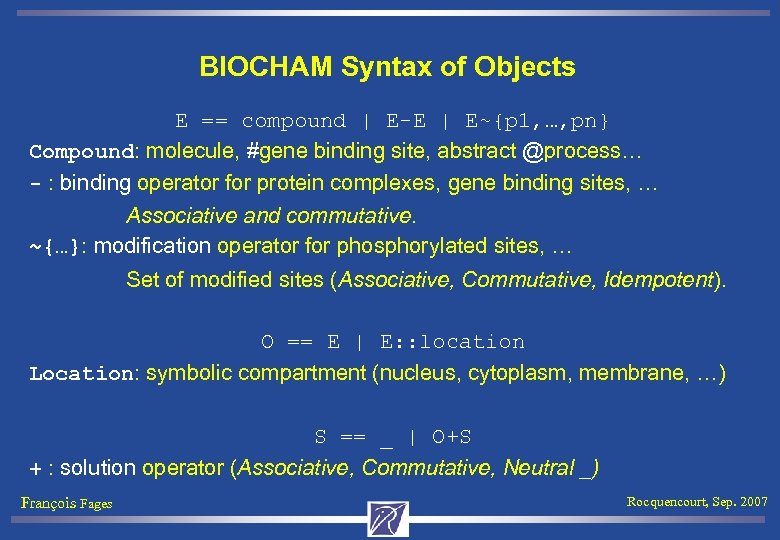 BIOCHAM Syntax of Objects

E == compound | E-E | E~{p1,…,pn}

Compound: molecule, #gene binding site, abstract @process…

- : binding operator for protein complexes, gene binding sites, …

Associative and commutative.

~{…}: modification operator for phosphorylated sites, …

Set of modified sites (Associative, Commutative, Idempotent).

O == E | E::location

Location: symbolic compartment (nucleus, cytoplasm, membrane, …)

S == _ | O+S

+ : solution operator (Associative, Commutative, Neutral _)

François Fages

Rocquencourt, Sep. 2007